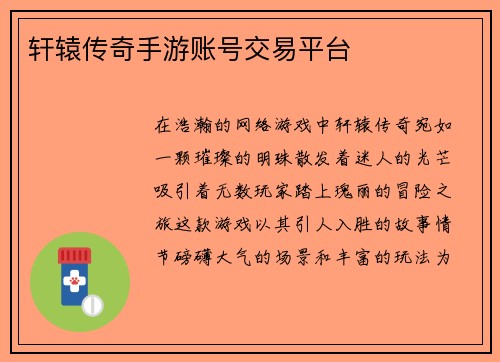 轩辕传奇手游账号交易平台

在浩瀚的网络游戏中轩辕传奇宛如一颗璀璨的明珠散发着迷人的光芒吸引着无数玩家踏上瑰丽的冒险之旅这款游戏以其引人入胜的故事情节磅礴大气的场景和丰富的玩法为